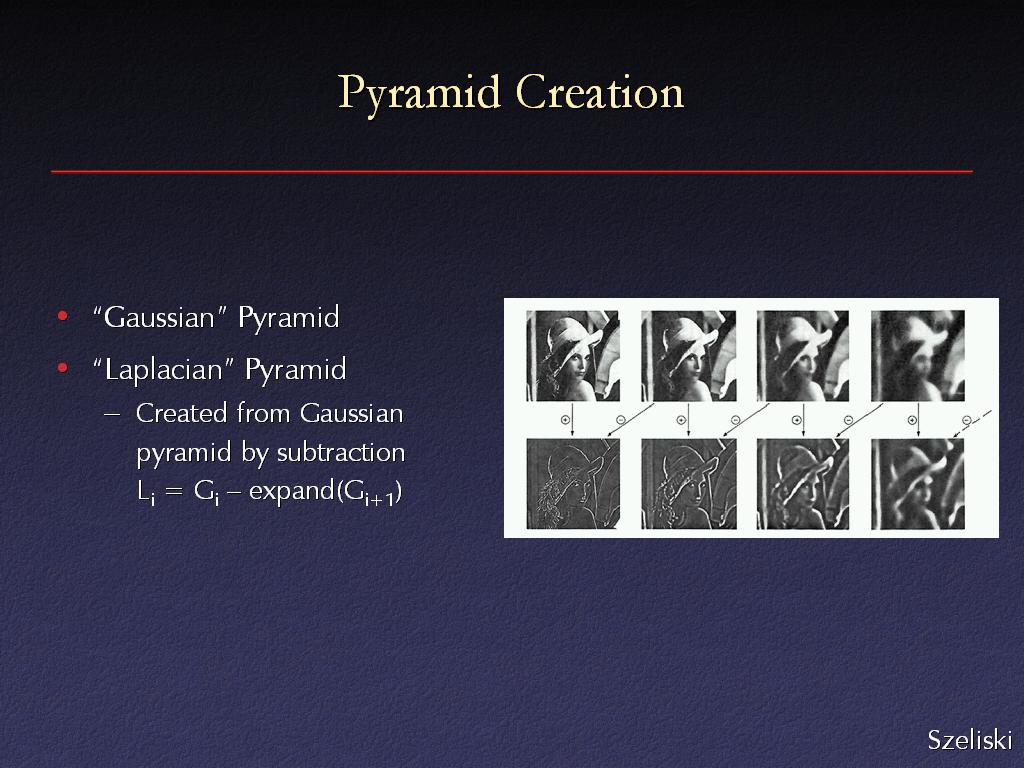 Pyramid Creation

• "Gaussian" Pyramid
• "Laplacian" Pyramid
– Created from Gaussian pyramid by subtraction $L_i = G_i - \text{expand}(G_{i+1})$

Szeliski